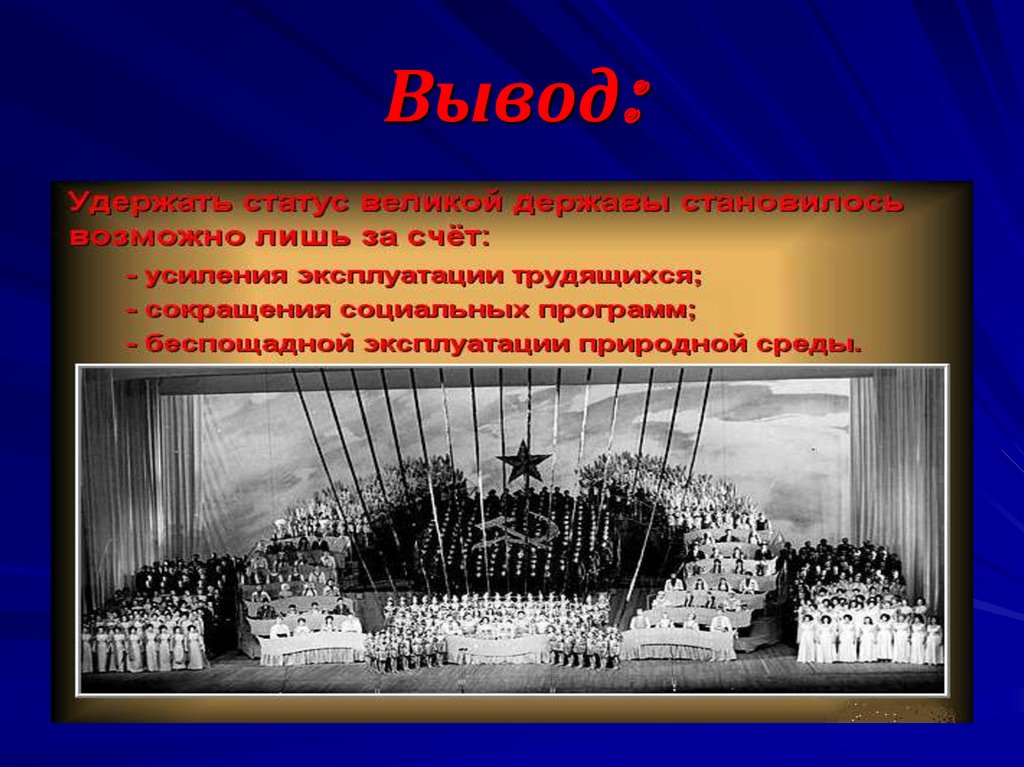 Вывод:

Удержать статус великой державы становилось возможно лишь за счёт:

- усиления эксплуатации трудящихся;
- сокращения социальных программ;
- беспощадной эксплуатации природной среды.